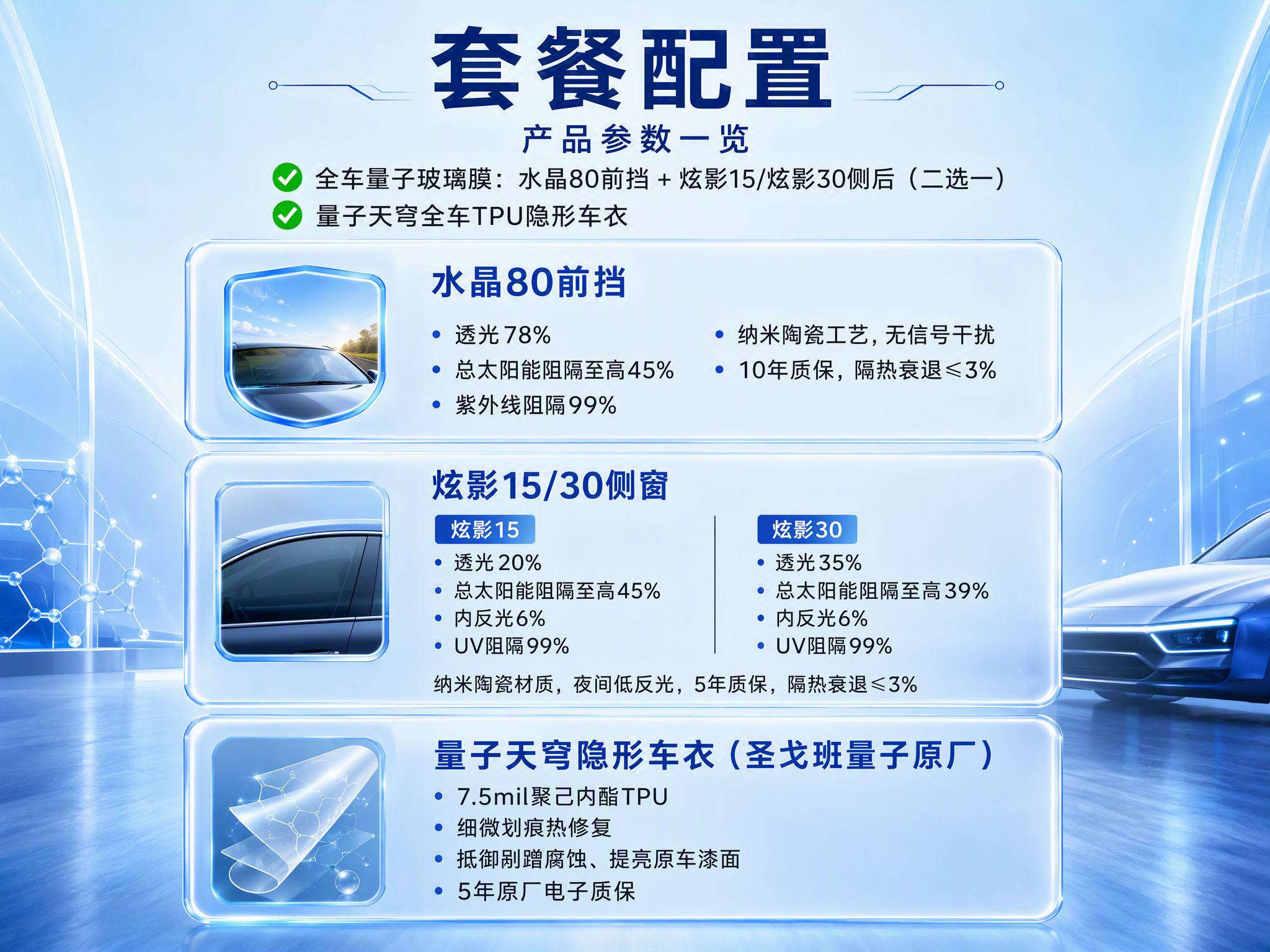 套餐配置

产品参数一览

全车量子玻璃膜：水晶80前挡 + 炫影15/炫影30侧后（二选一）

量子天穹全车TPU隐形车衣

水晶80前挡

• 透光78%
• 总太阳能阻隔至高45%
• 紫外线阻隔99%

• 纳米陶瓷工艺，无信号干扰
• 10年质保，隔热衰退≤3%

炫影15/30侧窗

炫影15
• 透光20%
• 总太阳能阻隔至高45%
• 内反光6%
• UV阻隔99%

炫影30
• 透光35%
• 总太阳能阻隔至高39%
• 内反光6%
• UV阻隔99%

纳米陶瓷材质，夜间低反光，5年质保，隔热衰退≤3%

量子天穹隐形车衣（圣戈班量子原厂）

• 7.5mil聚己内酯TPU
• 细微划痕热修复
• 抵御剐蹭腐蚀、提亮原车漆面
• 5年原厂电子质保